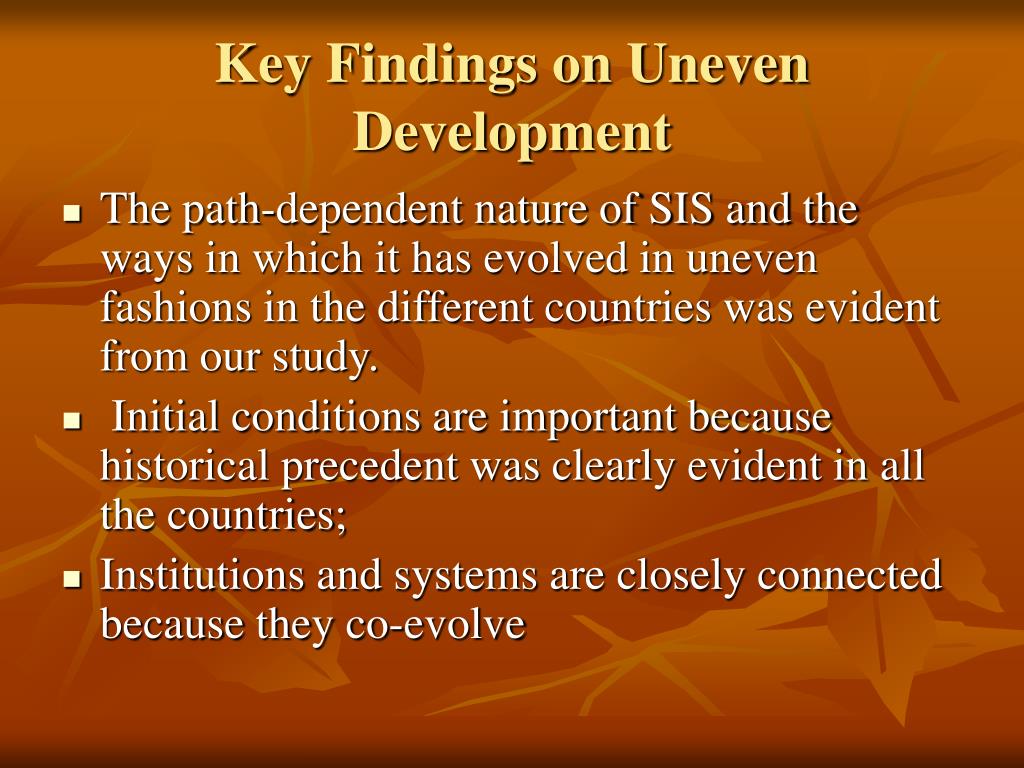 Key Findings on Uneven Development

- The path-dependent nature of SIS and the ways in which it has evolved in uneven fashions in the different countries was evident from our study.
- Initial conditions are important because historical precedent was clearly evident in all the countries;
- Institutions and systems are closely connected because they co-evolve